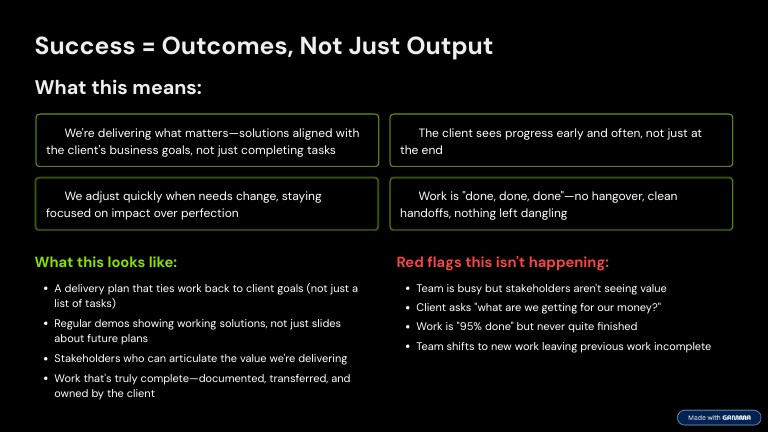 Success = Outcomes, Not Just Output

What this means:

We're delivering what matters—solutions aligned with the client's business goals, not just completing tasks

The client sees progress early and often, not just at the end

We adjust quickly when needs change, staying focused on impact over perfection

Work is "done, done, done"—no hangover, clean handoffs, nothing left dangling

What this looks like:

- A delivery plan that ties work back to client goals (not just a list of tasks)
- Regular demos showing working solutions, not just slides about future plans
- Stakeholders who can articulate the value we're delivering
- Work that's truly complete—documented, transferred, and owned by the client

Red flags this isn't happening:

- Team is busy but stakeholders aren't seeing value
- Client asks "what are we getting for our money?"
- Work is "95% done" but never quite finished
- Team shifts to new work leaving previous work incomplete

Made with GAMMA